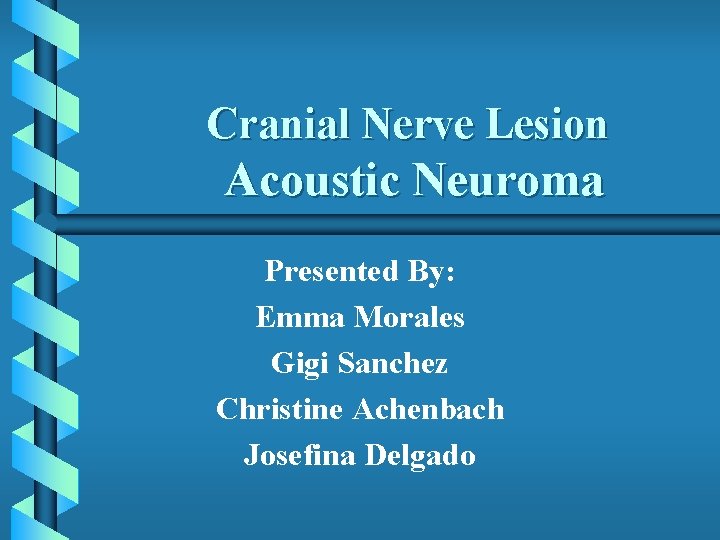 Cranial Nerve Lesion
Acoustic Neuroma

Presented By:
Emma Morales
Gigi Sanchez
Christine Achenbach
Josefina Delgado